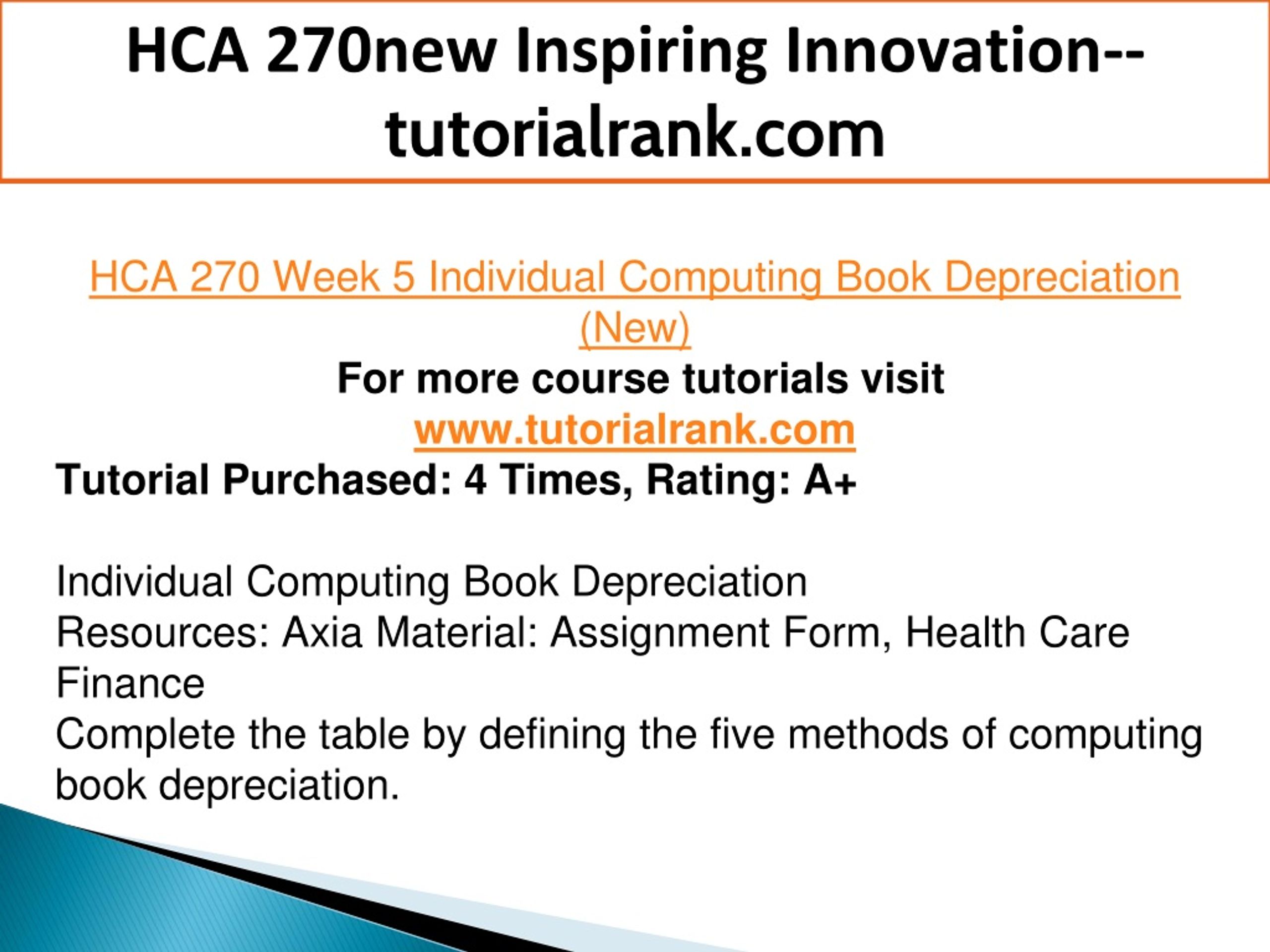 HCA 270new Inspiring Innovation--tutorialrank.com

HCA 270 Week 5 Individual Computing Book Depreciation (New)
For more course tutorials visit
www.tutorialrank.com
Tutorial Purchased: 4 Times, Rating: A+

Individual Computing Book Depreciation
Resources: Axia Material: Assignment Form, Health Care Finance
Complete the table by defining the five methods of computing book depreciation.